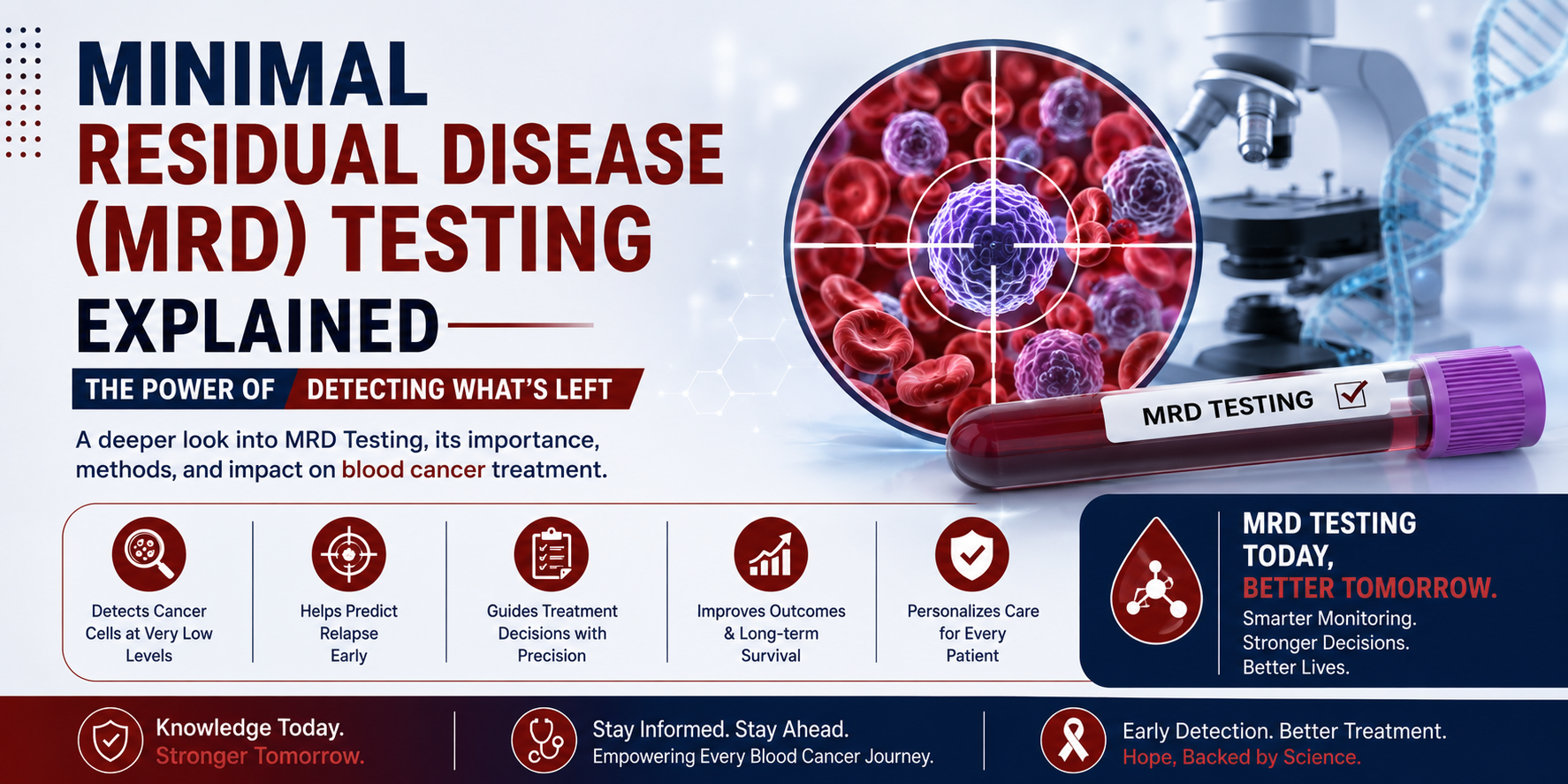 MINIMAL RESIDUAL DISEASE (MRD) TESTING EXPLAINED

THE POWER OF DETECTING WHAT'S LEFT

A deeper look into MRD Testing, its importance, methods, and impact on blood cancer treatment.

MRD TESTING

Detects Cancer Cells at Very Low Levels

Helps Predict Relapse Early

Guides Treatment Decisions with Precision

Improves Outcomes & Long-term Survival

Personalizes Care for Every Patient

MRD TESTING TODAY, BETTER TOMORROW.

Smarter Monitoring.
Stronger Decisions.
Better Lives.

Knowledge Today.
Stronger Tomorrow.

Stay Informed. Stay Ahead.
Empowering Every Blood Cancer Journey.

Early Detection. Better Treatment.
Hope, Backed by Science.